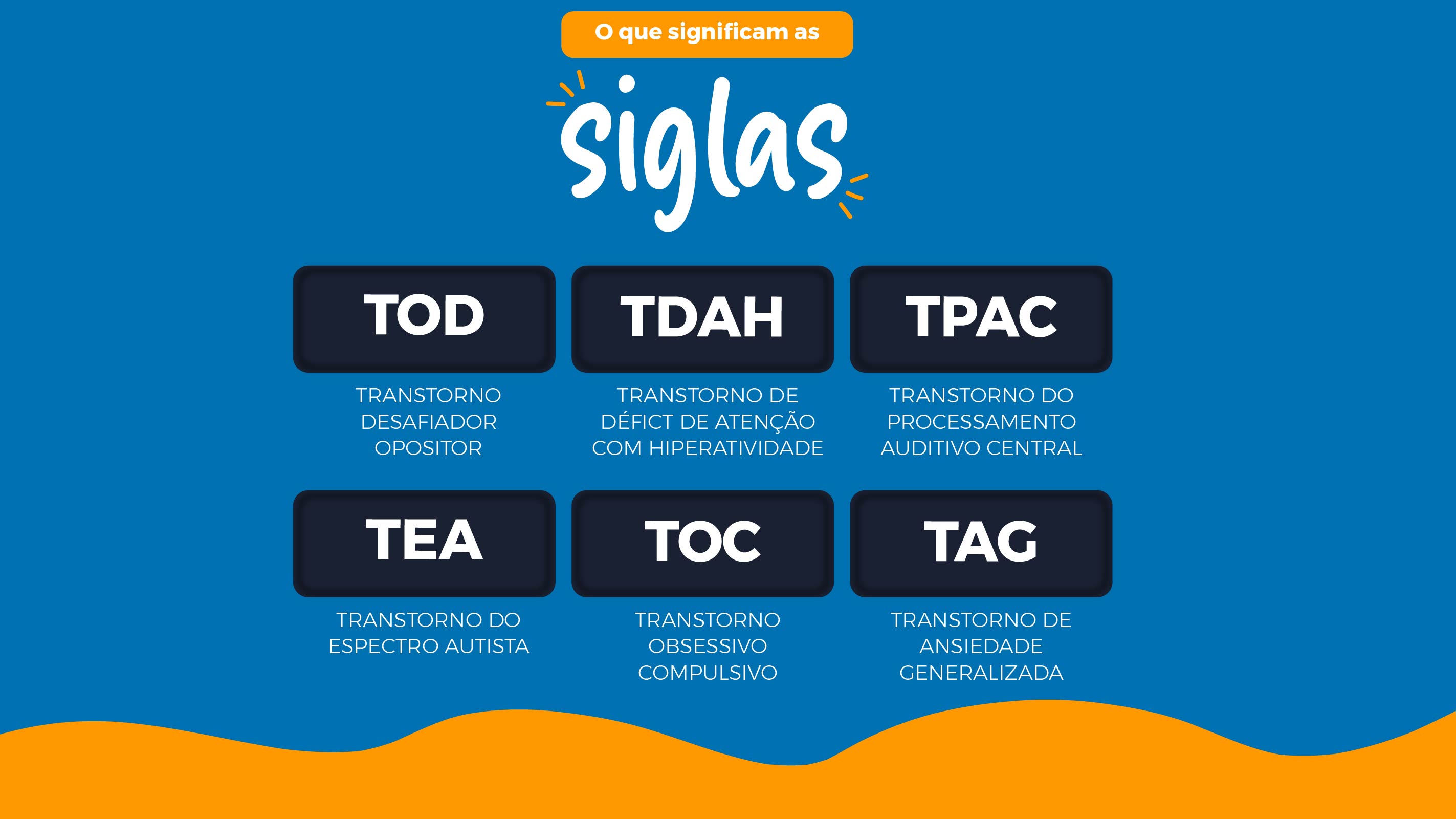 O que significam as

siglas

TOD

TRANSTORNO DESAFIADOR OPOSITOR

TDAH

TRANSTORNO DE DÉFICT DE ATENÇÃO COM HIPERATIVIDADE

TPAC

TRANSTORNO DO PROCESSAMENTO AUDITIVO CENTRAL

TEA

TRANSTORNO DO ESPECTRO AUTISTA

TOC

TRANSTORNO OBSESSIVO COMPULSIVO

TAG

TRANSTORNO DE ANSIEDADE GENERALIZADA